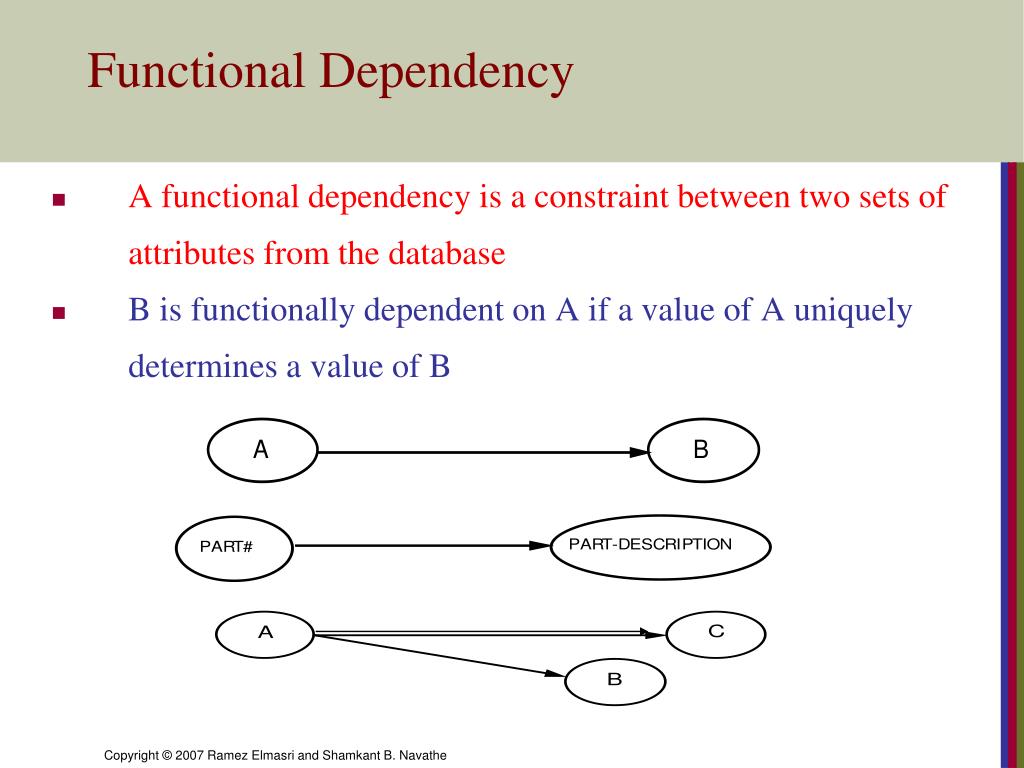 Functional Dependency

■ A functional dependency is a constraint between two sets of attributes from the database

■ B is functionally dependent on A if a value of A uniquely determines a value of B

A

B

PART#

PART-DESCRIPTION

A

C

B

Copyright © 2007 Ramez Elmasri and Shamkant B. Navathe